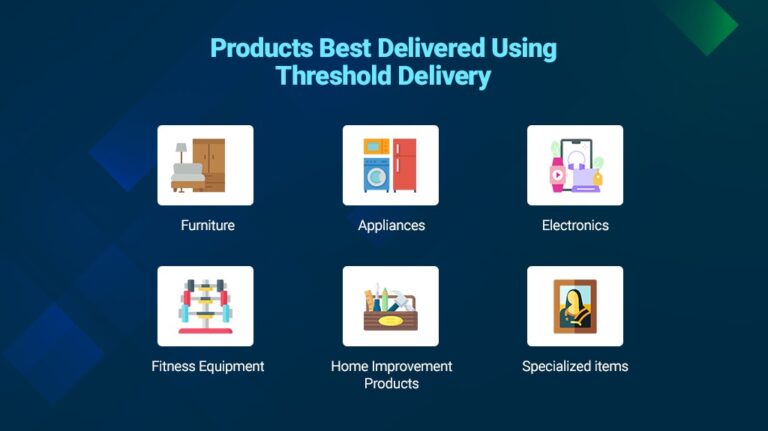 Products Best Delivered Using Threshold Delivery

Furniture

Appliances

Electronics

Fitness Equipment

Home Improvement Products

Specialized items